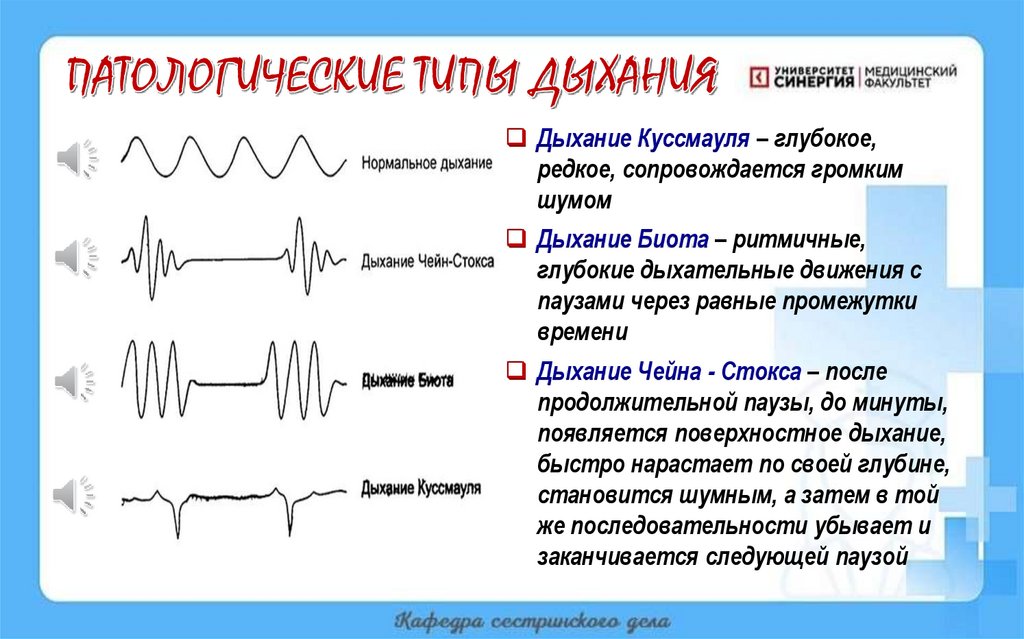 ПАТОЛОГИЧЕСКИЕ ТИПЫ ДЫХАНИЯ

УНИВЕРСИТЕТ СИНЕРГИЯ | МЕДИЦИНСКИЙ ФАКУЛЬТЕТ

Нормальное дыхание

Дыхание Чейн-Стокса

Дыхание Биота

Дыхание Куссмауля

❑ Дыхание Куссмауля – глубокое, редкое, сопровождается громким шумом

❑ Дыхание Биота – ритмичные, глубокие дыхательные движения с паузами через равные промежутки времени

❑ Дыхание Чейна - Стокса – после продолжительной паузы, до минуты, появляется поверхностное дыхание, быстро нарастает по своей глубине, становится шумным, а затем в той же последовательности убывает и заканчивается следующей паузой

Кафедра сестринского дела